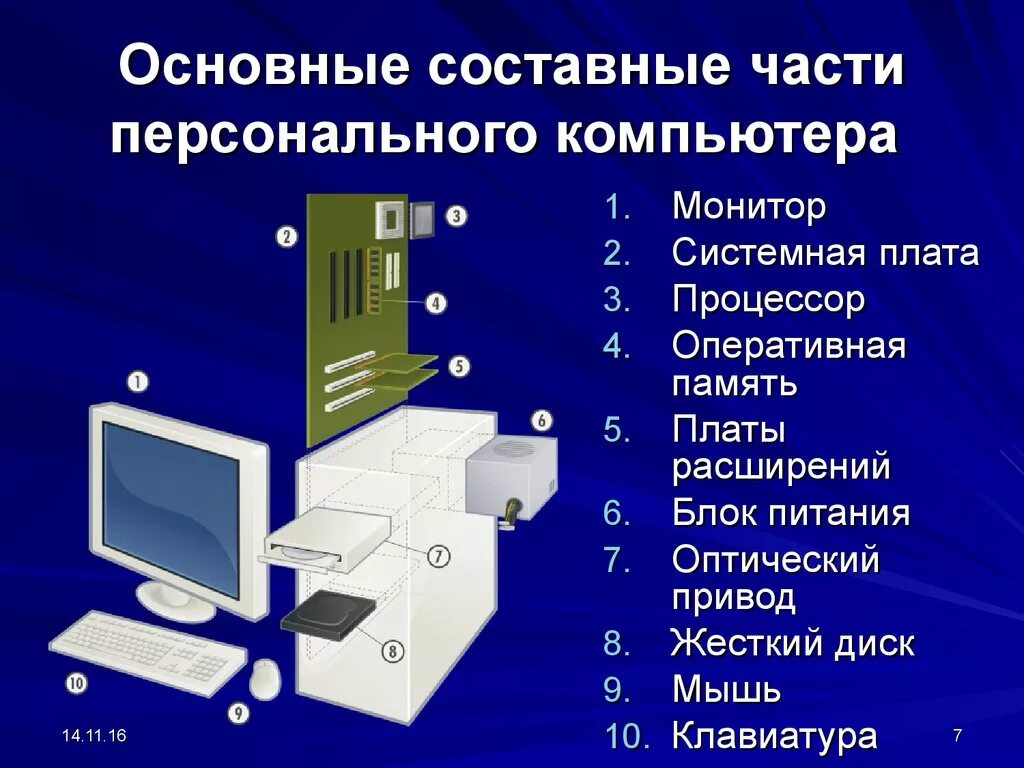 Основные составные части персонального компьютера

2

3

4

5

1

6

7

8

10

9

1. Монитор
2. Системная плата
3. Процессор
4. Оперативная память
5. Платы расширений
6. Блок питания
7. Оптический привод
8. Жесткий диск
9. Мышь
10. Клавиатура

14.11.16

7